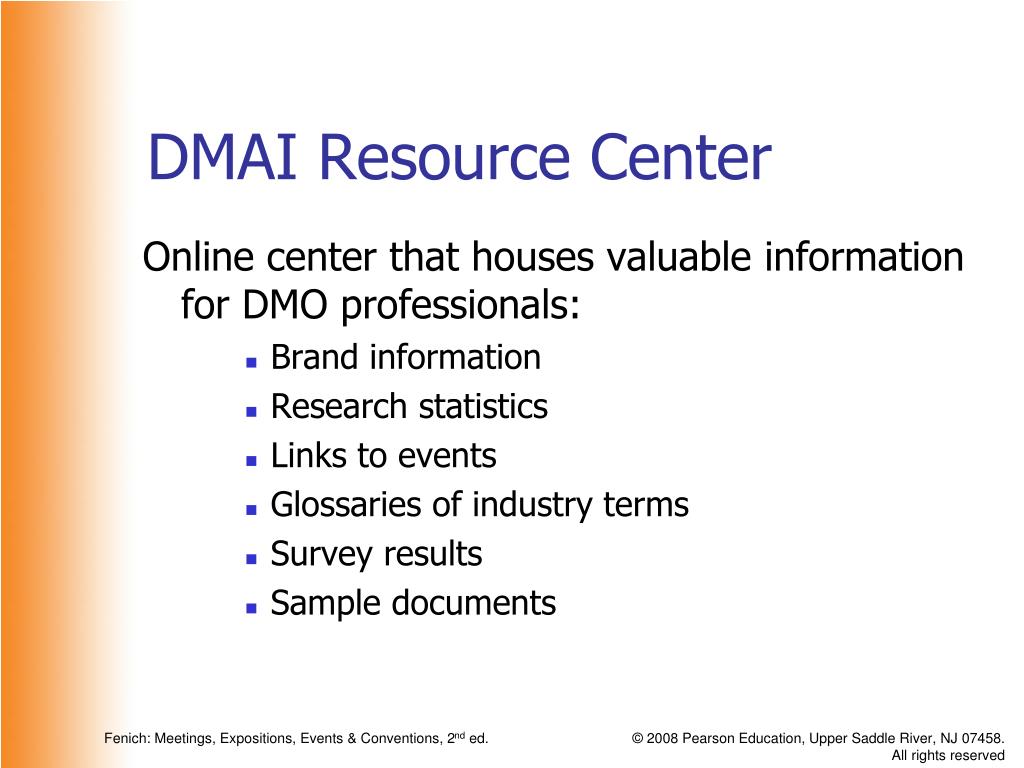 DMAI Resource Center

Online center that houses valuable information for DMO professionals:

- Brand information
- Research statistics
- Links to events
- Glossaries of industry terms
- Survey results
- Sample documents

Fenich: Meetings, Expositions, Events & Conventions, 2$^{nd}$ ed.

© 2008 Pearson Education, Upper Saddle River, NJ 07458. All rights reserved